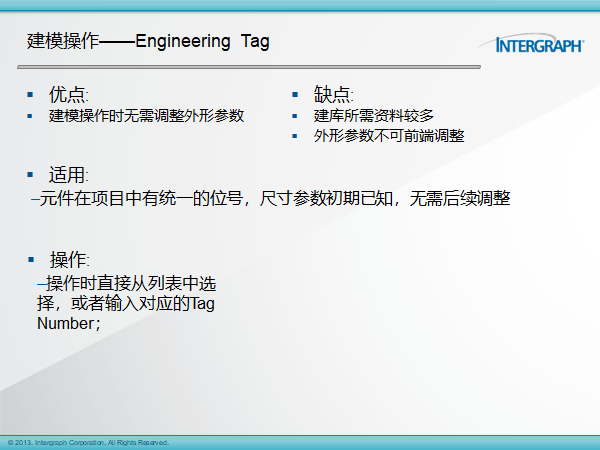 建模操作——Engineering Tag

INTERGRAPH

▪ 优点:
▪ 建模操作时无需调整外形参数

▪ 缺点:
▪ 建库所需资料较多
▪ 外形参数不可前端调整

▪ 适用:
–元件在项目中有统一的位号，尺寸参数初期已知，无需后续调整

▪ 操作:
–操作时直接从列表中选择，或者输入对应的Tag Number;

© 2013. Intergraph Corporation. All Rights Reserved.